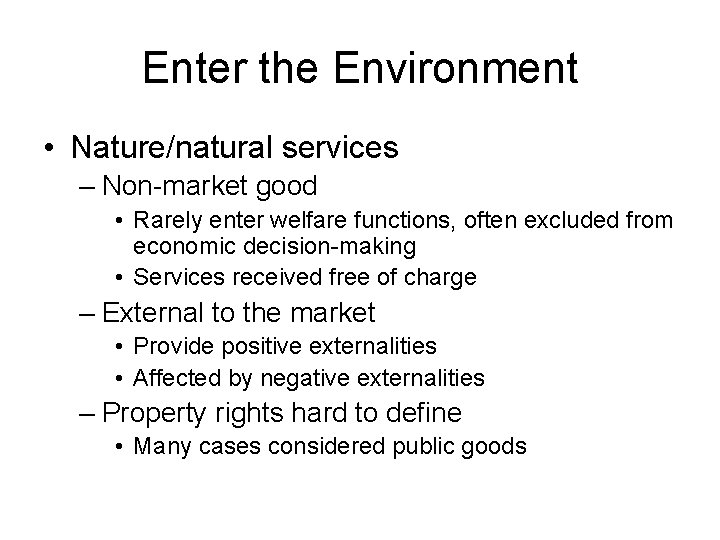 Enter the Environment

• Nature/natural services
– Non-market good
• Rarely enter welfare functions, often excluded from economic decision-making
• Services received free of charge
– External to the market
• Provide positive externalities
• Affected by negative externalities
– Property rights hard to define
• Many cases considered public goods